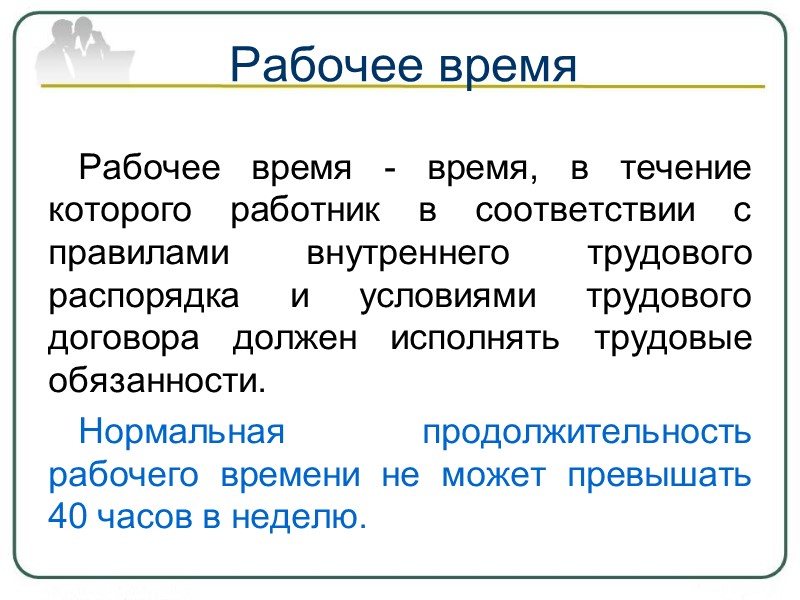 Рабочее время

Рабочее время - время, в течение которого работник в соответствии с правилами внутреннего трудового распорядка и условиями трудового договора должен исполнять трудовые обязанности.

Нормальная продолжительность рабочего времени не может превышать 40 часов в неделю.